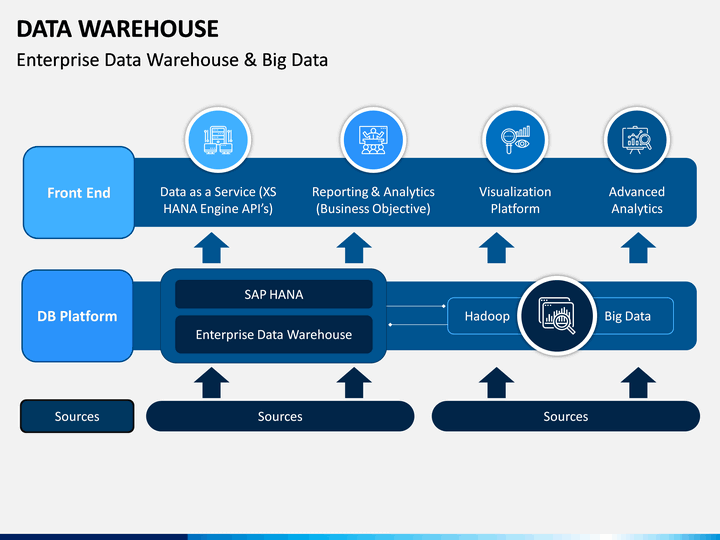 DATA WAREHOUSE

Enterprise Data Warehouse & Big Data

Front End

Data as a Service (XS HANA Engine API's)

Reporting & Analytics (Business Objective)

Visualization Platform

Advanced Analytics

DB Platform

SAP HANA

Enterprise Data Warehouse

Hadoop

Big Data

Sources

Sources

Sources